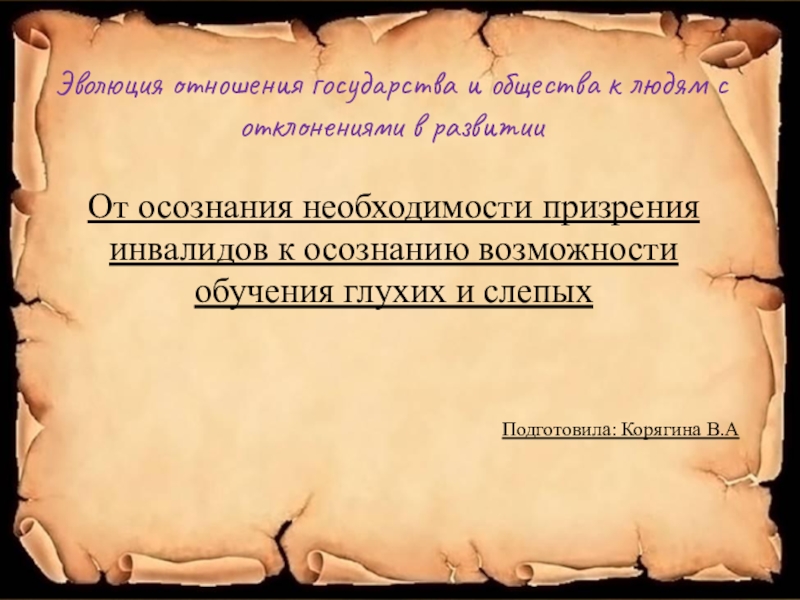 Эволюция отношения государства и общества к людям с отклонениями в развитии

От осознания необходимости призрения инвалидов к осознанию возможности обучения глухих и слепых

Подготовила: Корягина В.А